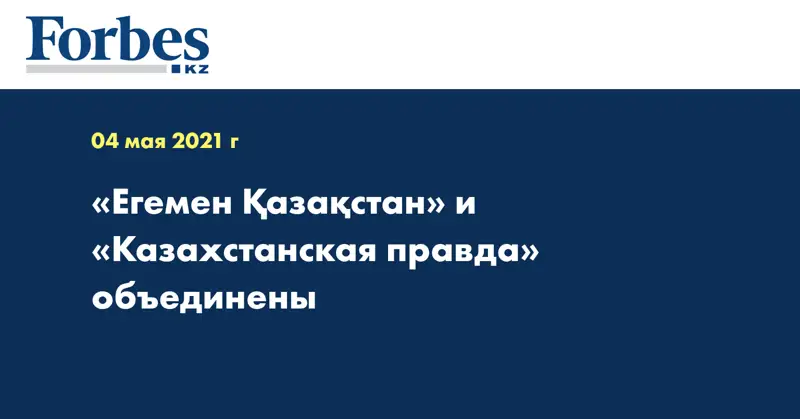 Forbes
KZ

04 мая 2021 г

«Егемен Қазақстан» и «Казахстанская правда» объединены